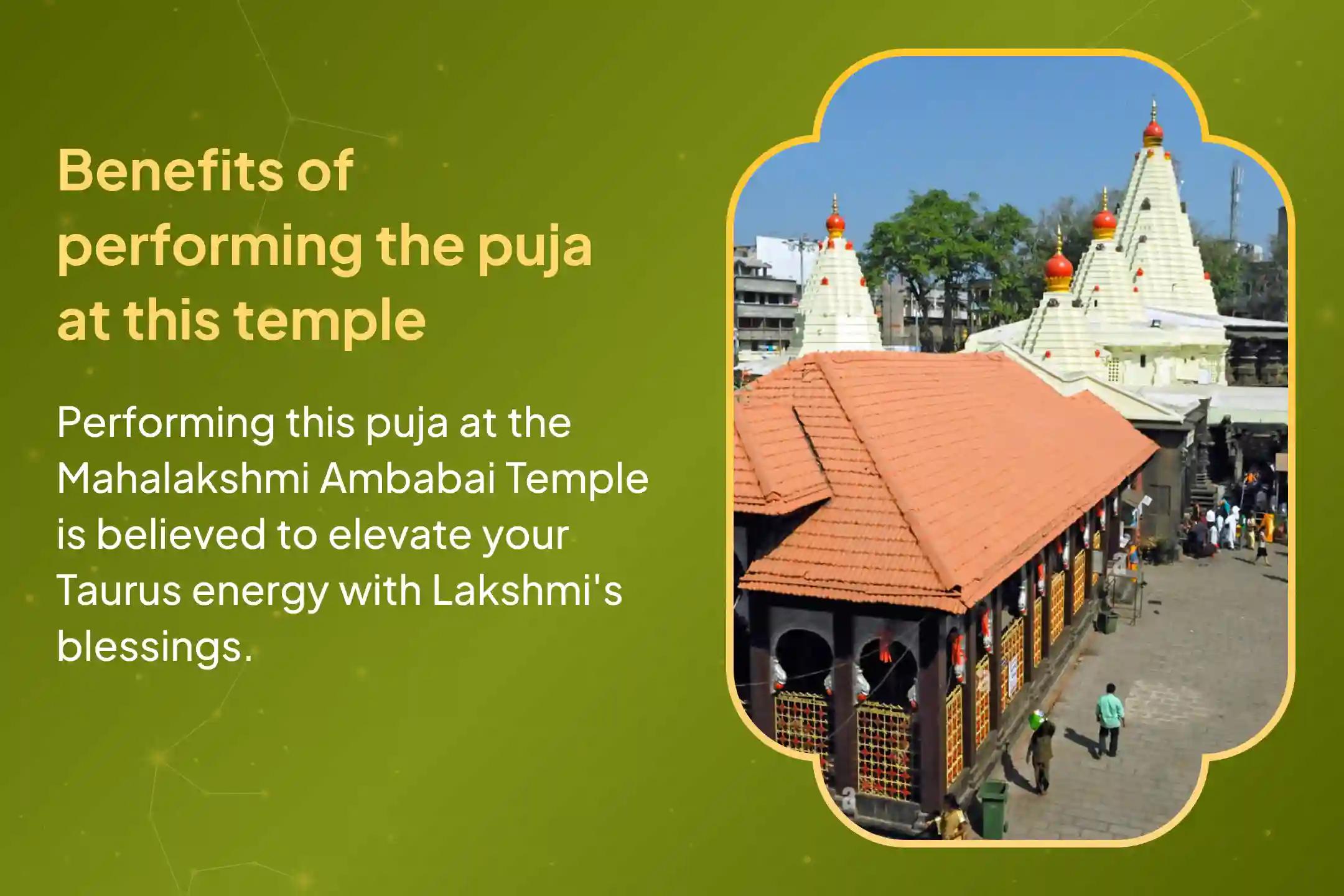 Benefits of performing the puja at this temple

Performing this puja at the Mahalakshmi Ambabai Temple is believed to elevate your Taurus energy with Lakshmi's blessings.